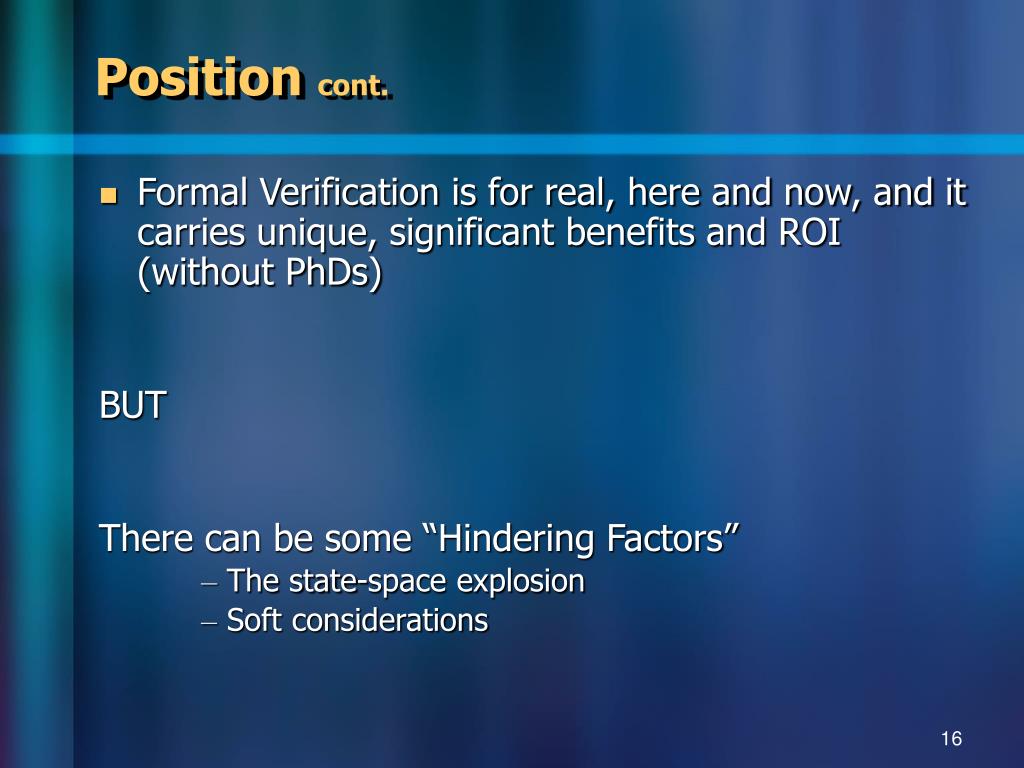 Position cont.

Formal Verification is for real, here and now, and it carries unique, significant benefits and ROI (without PhDs)

BUT

There can be some “Hindering Factors”
– The state-space explosion
– Soft considerations

16